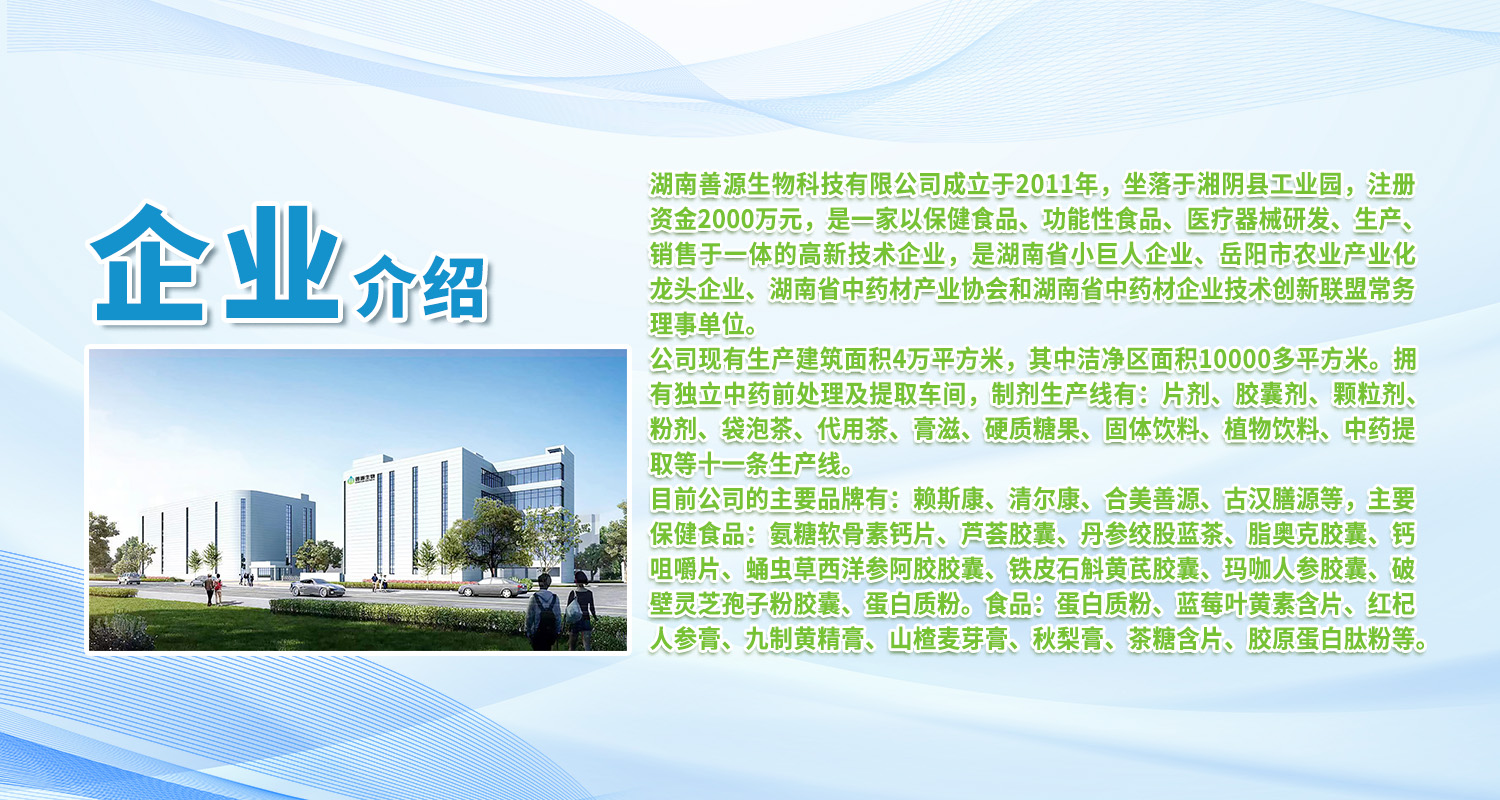 企业介绍

湖南善源生物科技有限公司成立于2011年，坐落于湘阴县工业园，注册资金2000万元，是一家以保健食品、功能性食品、医疗器械研发、生产、销售于一体的高新技术企业，是湖南省小巨人企业、岳阳市农业产业化龙头企业、湖南省中药材产业协会和湖南省中药材企业技术创新联盟常务理事单位。
公司现有生产建筑面积4万平方米，其中洁净区面积10000多平方米。拥有独立中药前处理及提取车间，制剂生产线有：片剂、胶囊剂、颗粒剂、粉剂、袋泡茶、代用茶、膏滋、硬质糖果、固体饮料、植物饮料、中药提取等十一条生产线。
目前公司的主要品牌有：赖斯康、清尔康、合美善源、古汉膳源等，主要保健食品：氨糖软骨素钙片、芦荟胶囊、丹参绞股蓝茶、脂奥克胶囊、钙咀嚼片、蛹虫草西洋参阿胶胶囊、铁皮石斛黄芪胶囊、玛咖人参胶囊、破壁灵芝孢子粉胶囊、蛋白质粉。食品：蛋白质粉、蓝莓叶黄素含片、红杞人参膏、九制黄精膏、山楂麦芽膏、秋梨膏、茶糖含片、胶原蛋白肽粉等。